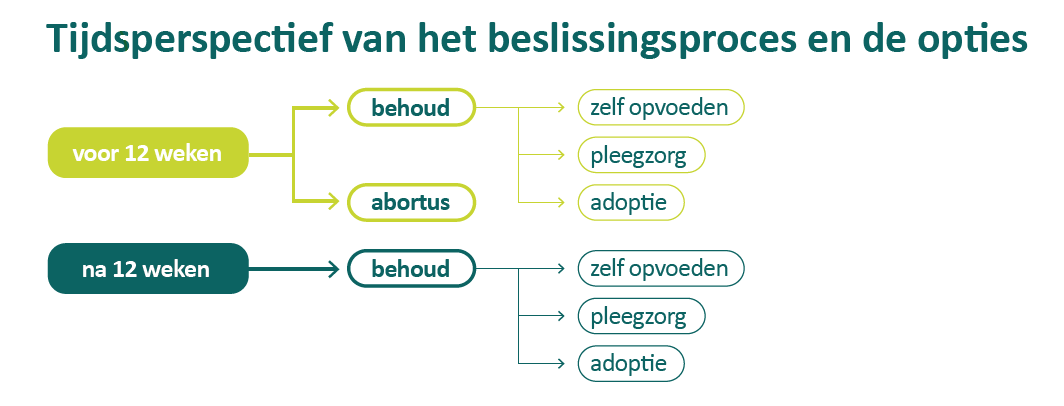 Tijdsperspectief van het beslissingsproces en de opties

voor 12 weken

behoud

zelf opvoeden

pleegzorg

adoptie

abortus

na 12 weken

behoud

zelf opvoeden

pleegzorg

adoptie